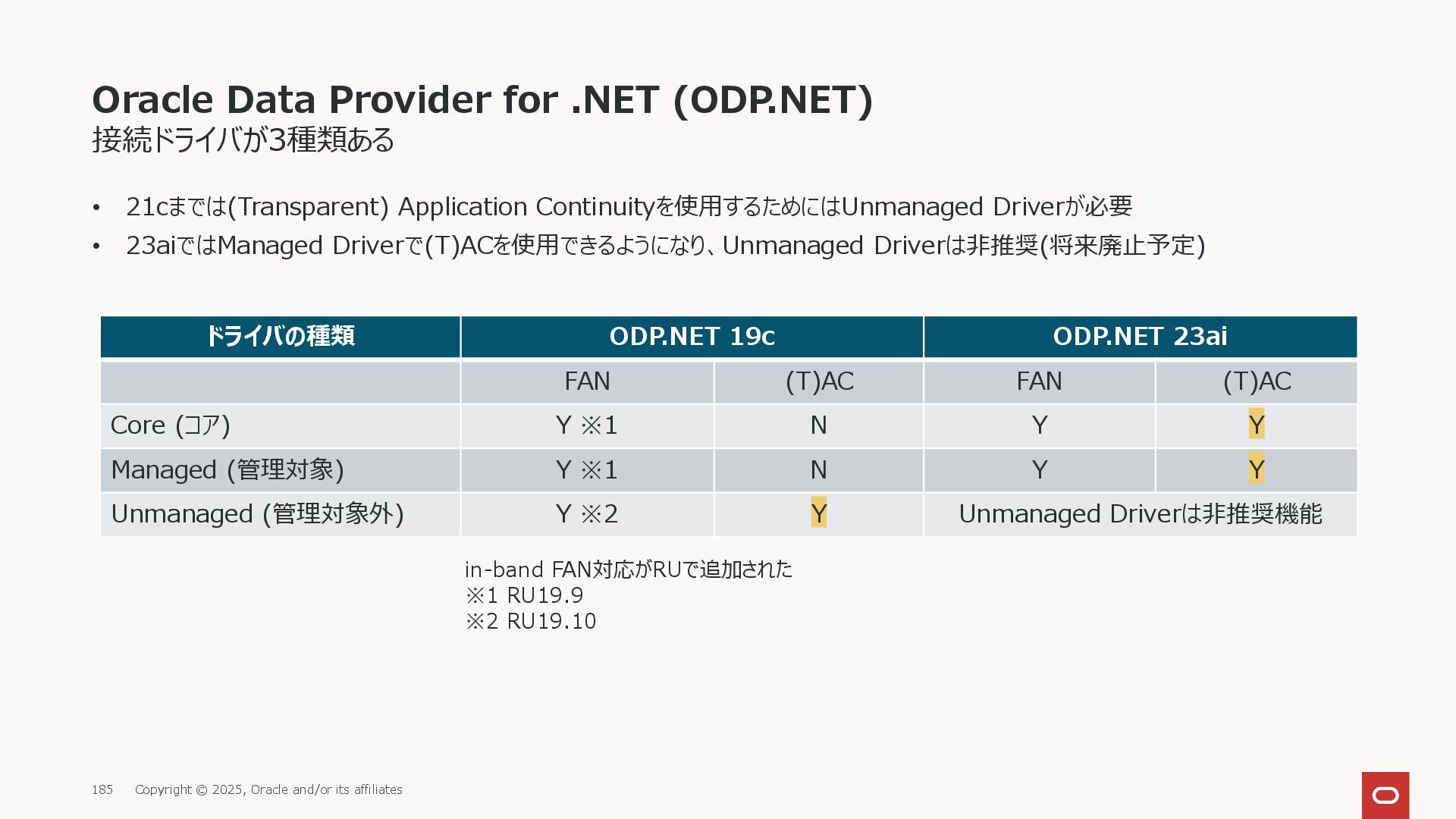 Oracle Data Provider for .NET (ODP.NET)
接続ドライバが3種類ある

• 21cまでは(Transparent) Application Continuityを使用するためにはUnmanaged Driverが必要
• 23aiではManaged Driverで(T)ACを使用できるようになり、Unmanaged Driverは非推奨(将来廃止予定)

| ドライバの種類 | ODP.NET 19c | | ODP.NET 23ai | |
|---|---|---|---|---|
| | FAN | (T)AC | FAN | (T)AC |
| Core (コア) | Y ※1 | N | Y | Y |
| Managed (管理対象) | Y ※1 | N | Y | Y |
| Unmanaged (管理対象外) | Y ※2 | Y | Unmanaged Driverは非推奨機能 | |

in-band FAN対応がRUで追加された
※1 RU19.9
※2 RU19.10

185 Copyright © 2025, Oracle and/or its affiliates